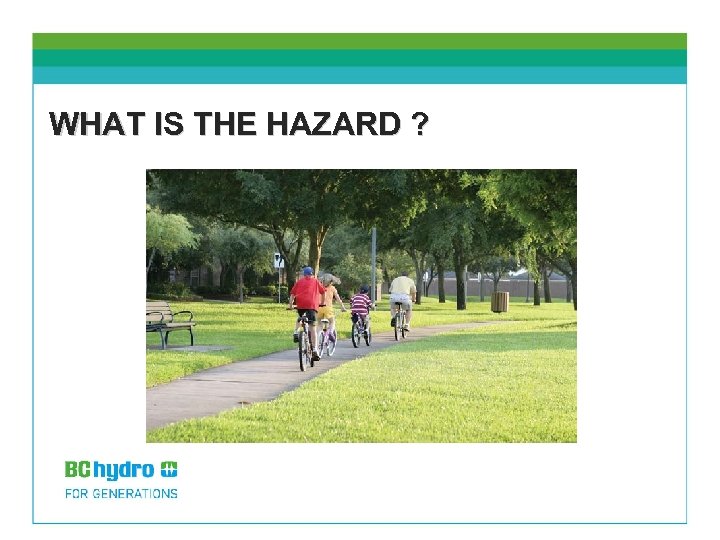 WHAT IS THE HAZARD ?

BC hydro

FOR GENERATIONS